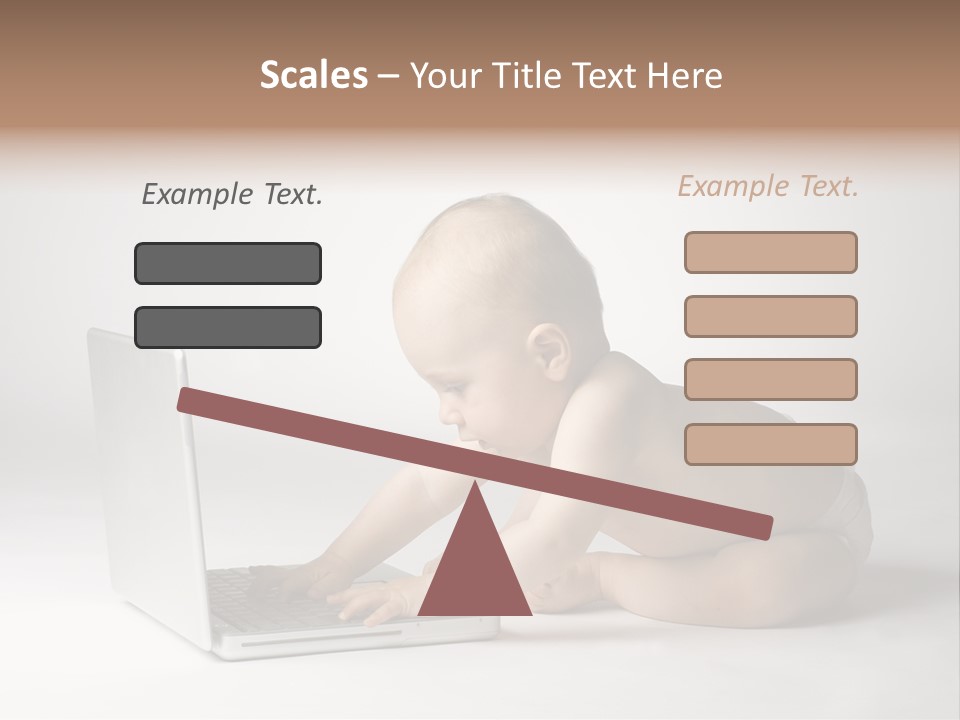 Scales – Your Title Text Here

Example Text.

Example Text.